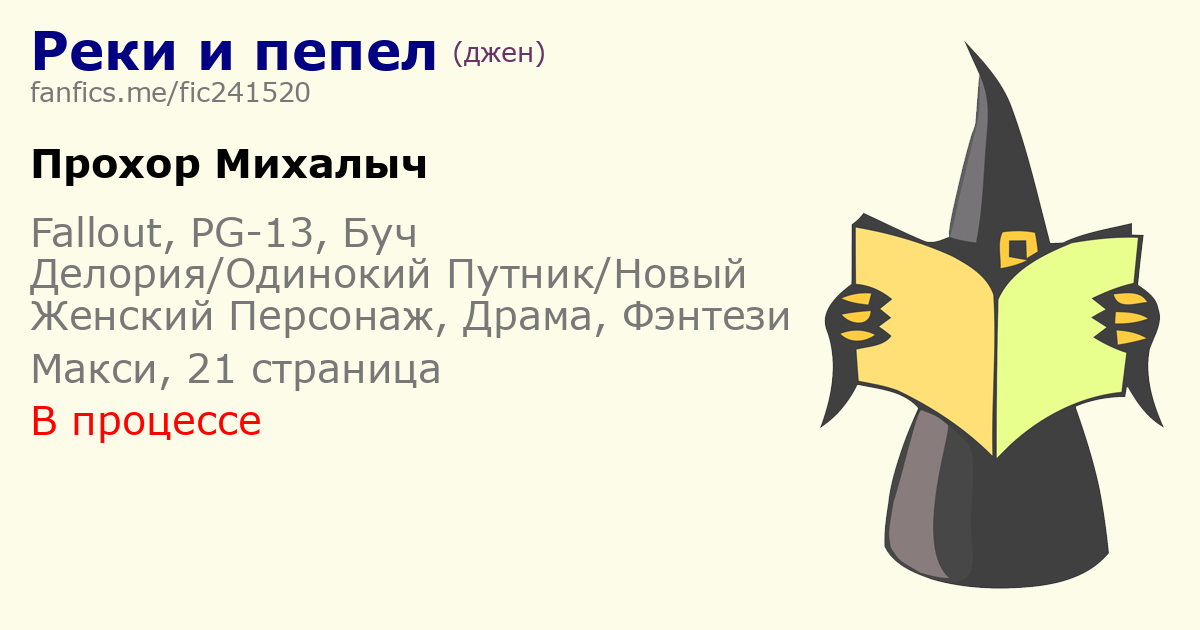 Реки и пепел (джен)
fanfics.me/fic241520

Прохор Михалыч

Fallout, PG-13, Буч Делория/Одинокий Путник/Новый Женский Персонаж, Драма, Фэнтези

Макси, 21 страница

В процессе